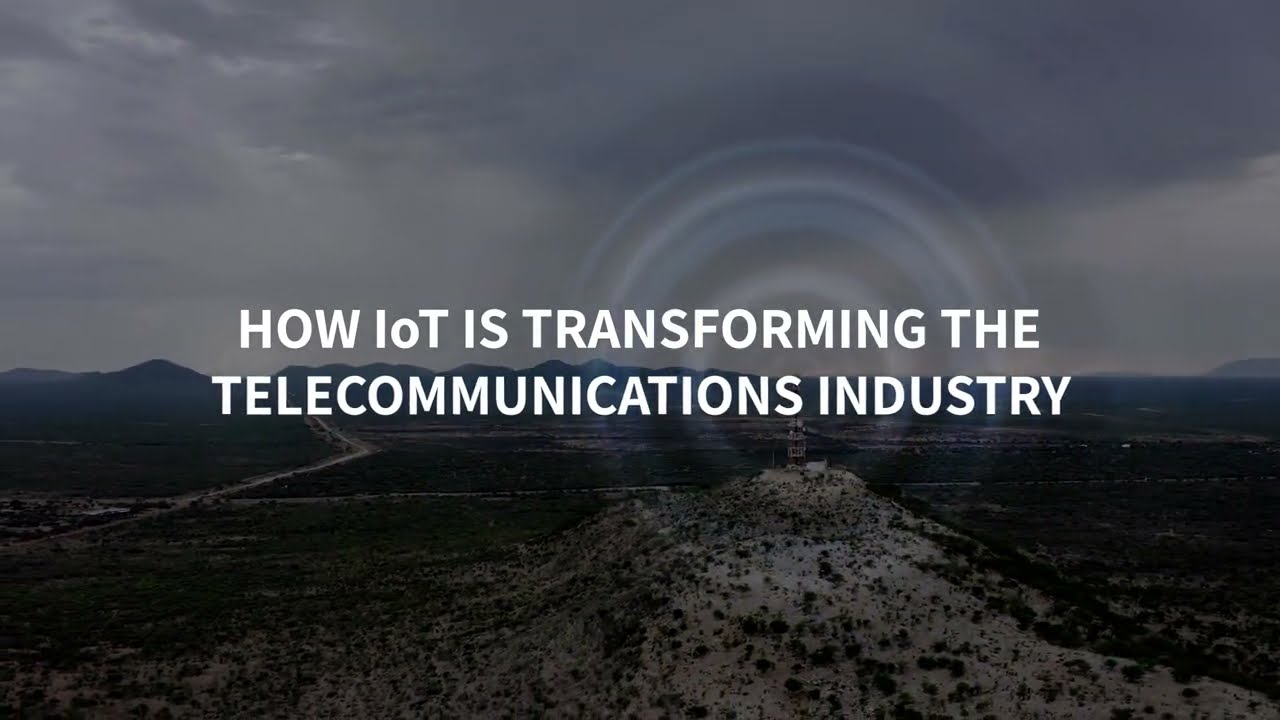 HOW IoT IS TRANSFORMING THE TELECOMMUNICATIONS INDUSTRY